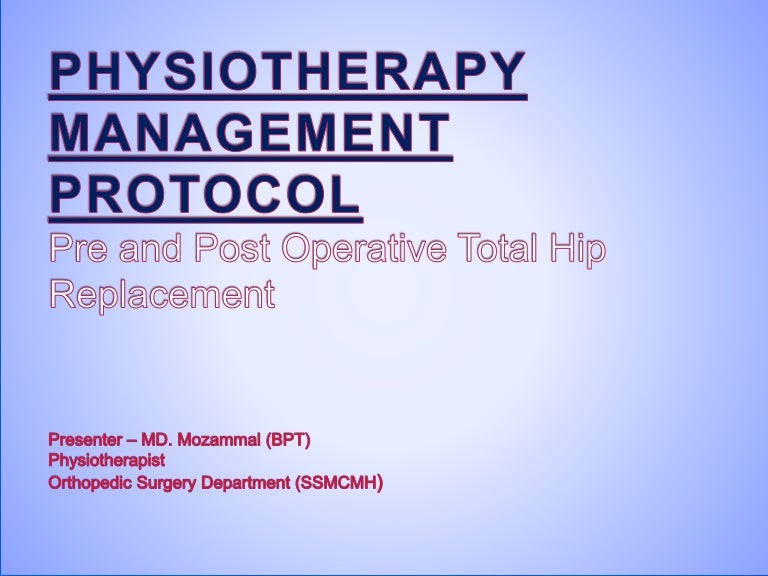 PHYSIOTHERAPY MANAGEMENT PROTOCOL

Pre and Post Operative Total Hip Replacement

Presenter – MD. Mozammal (BPT)
Physiotherapist
Orthopedic Surgery Department (SSMCMH)